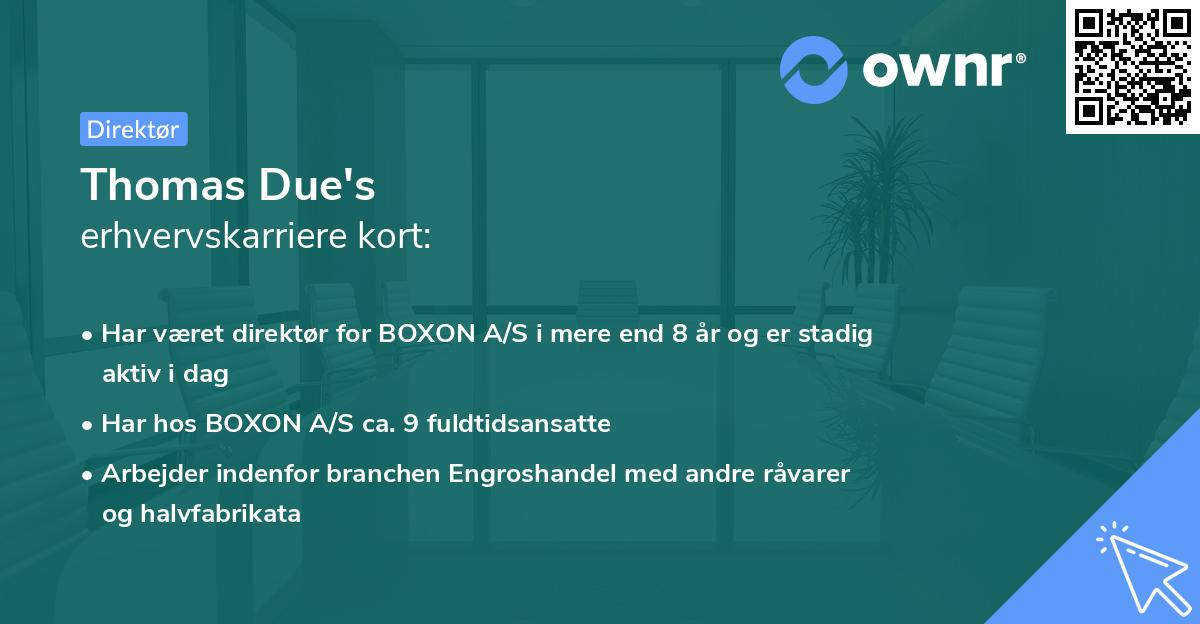 ownr®

Direktør

Thomas Due's
erhvervskarriere kort:

• Har været direktør for BOXON A/S i mere end 8 år og er stadig aktiv i dag
• Har hos BOXON A/S ca. 9 fuldtidsansatte
• Arbejder indenfor branchen Engroshandel med andre råvarer og halvfabrikata